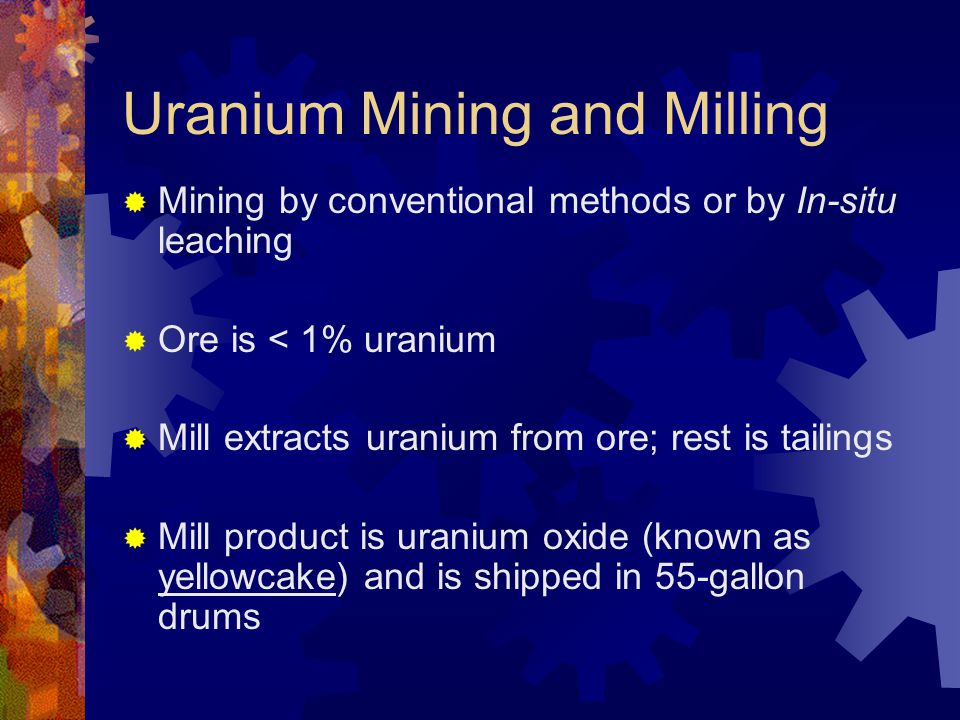 Uranium Mining and Milling

Mining by conventional methods or by In-situ leaching

Ore is < 1% uranium

Mill extracts uranium from ore; rest is tailings

Mill product is uranium oxide (known as yellowcake) and is shipped in 55-gallon drums